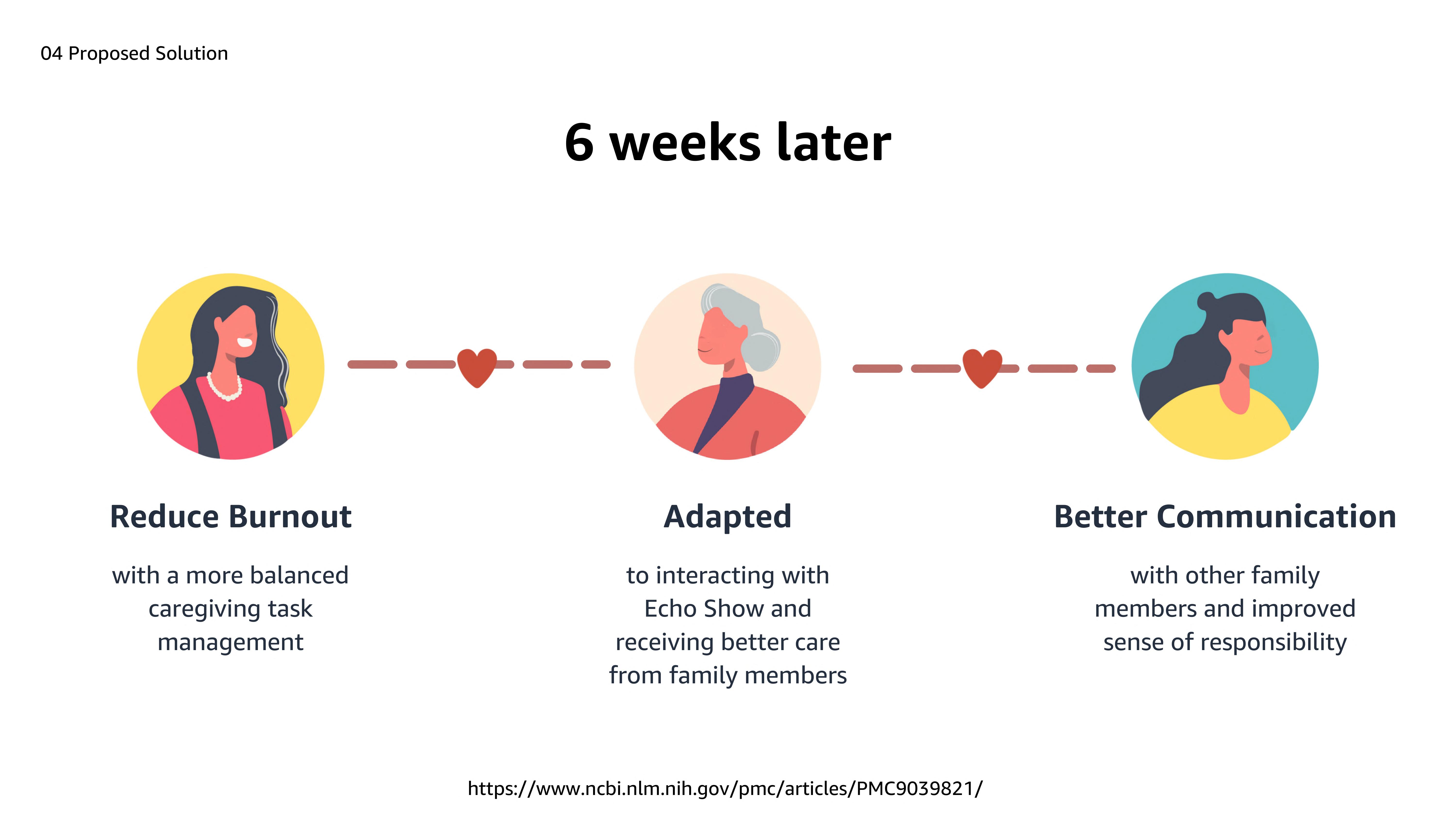 04 Proposed Solution

6 weeks later

Reduce Burnout

with a more balanced caregiving task management

Adapted

to interacting with Echo Show and receiving better care from family members

Better Communication

with other family members and improved sense of responsibility

https://www.ncbi.nlm.nih.gov/pmc/articles/PMC9039821/